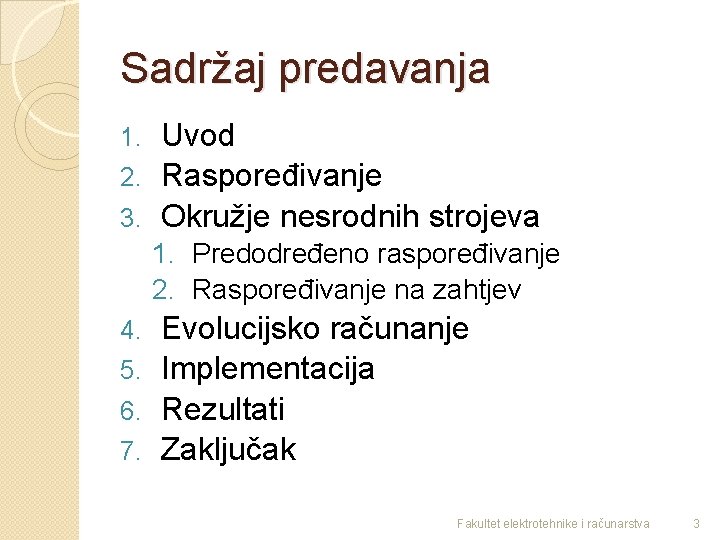 Sadržaj predavanja

1. Uvod
2. Raspoređivanje
3. Okružje nesrodnih strojeva
   1. Predodređeno raspoređivanje
   2. Raspoređivanje na zahtjev
4. Evolucijsko računanje
5. Implementacija
6. Rezultati
7. Zaključak

Fakultet elektrotehnike i računarstva 3